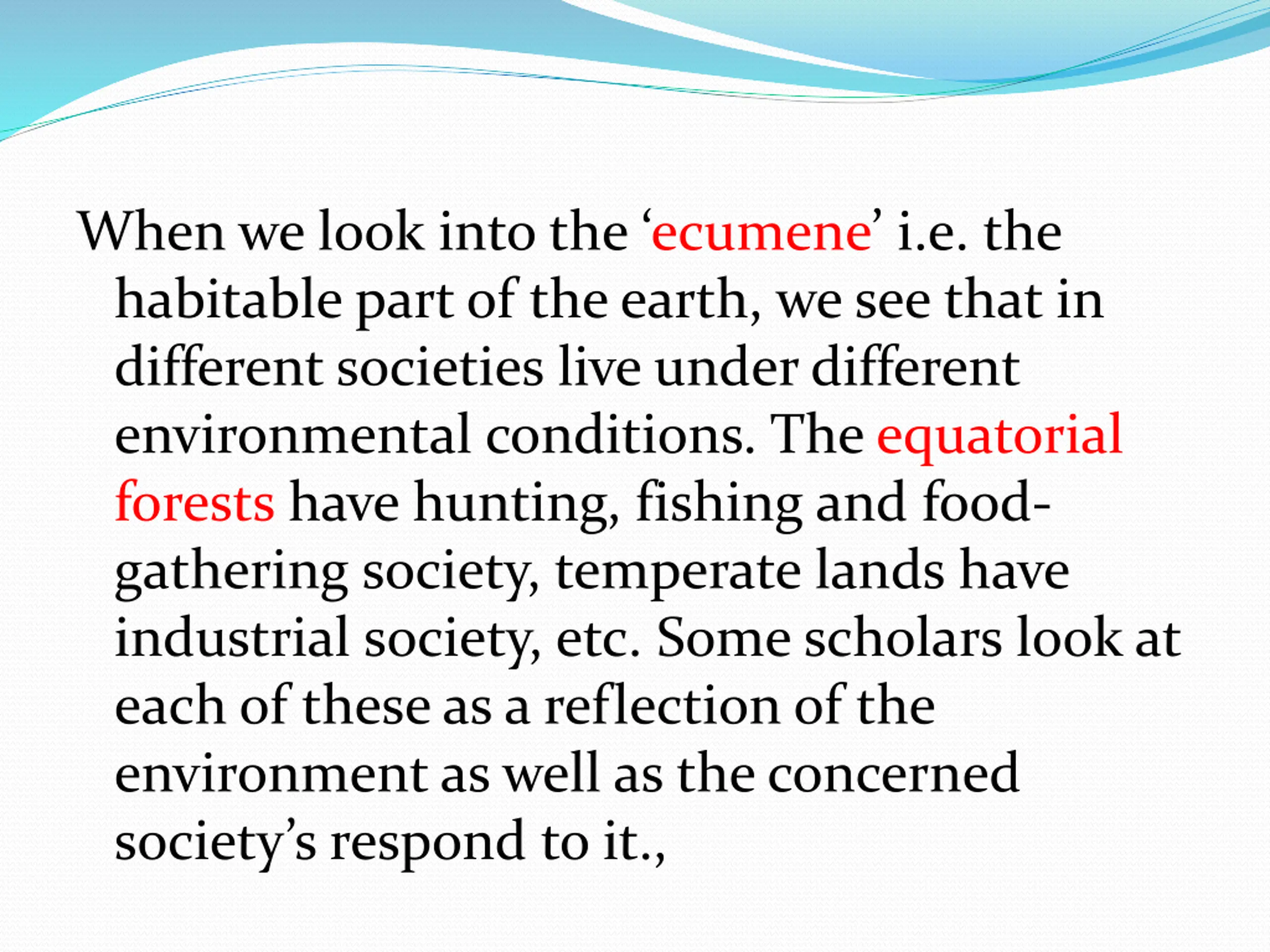 When we look into the ‘ecumene’ i.e. the habitable part of the earth, we see that in different societies live under different environmental conditions. The equatorial forests have hunting, fishing and food-gathering society, temperate lands have industrial society, etc. Some scholars look at each of these as a reflection of the environment as well as the concerned society’s respond to it.,